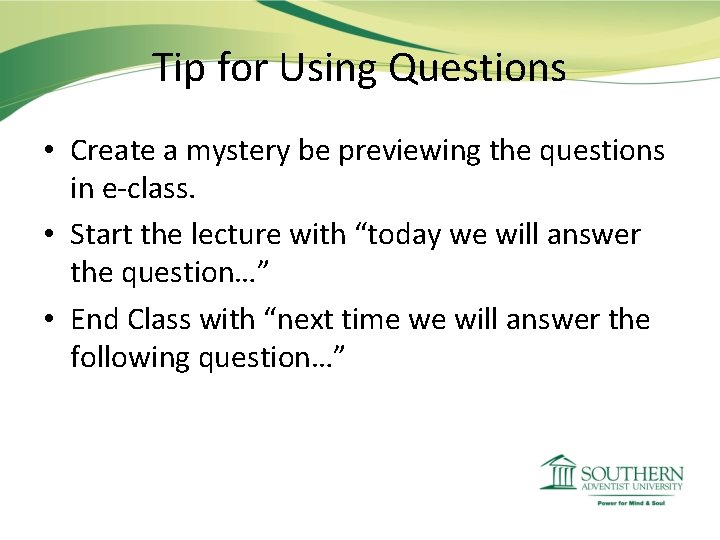 Tip for Using Questions

• Create a mystery be previewing the questions in e-class.

• Start the lecture with “today we will answer the question…”

• End Class with “next time we will answer the following question…”

SOUTHERN
ADVENTIST UNIVERSITY
Power for Mind & Soul